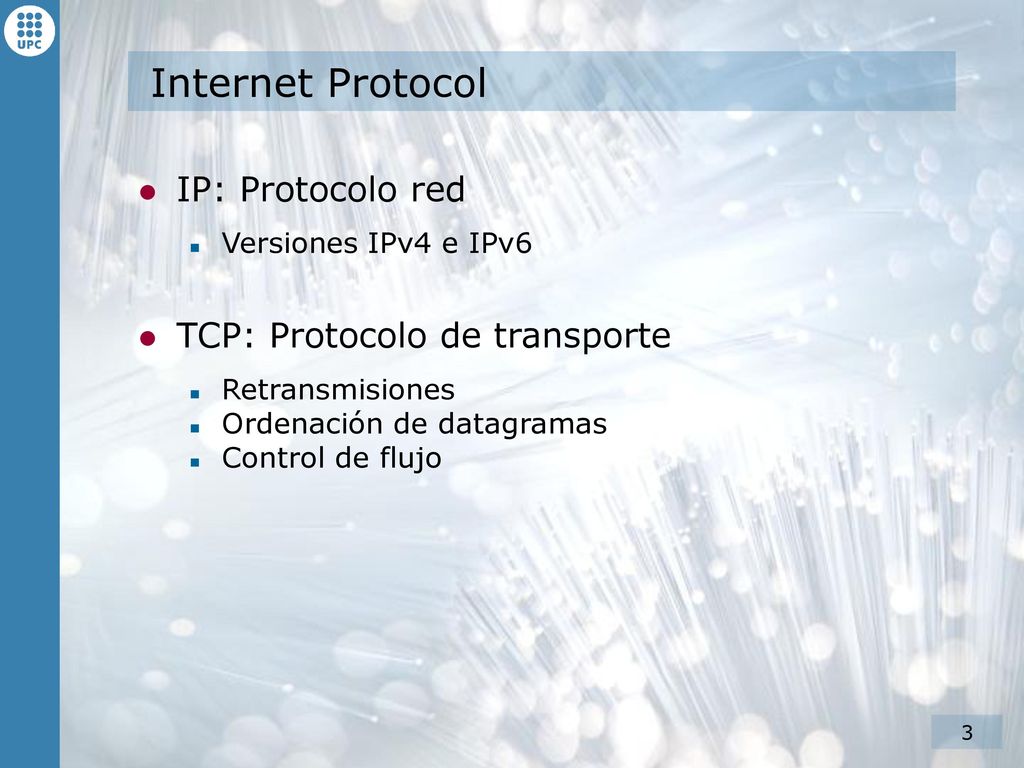 UPC

Internet Protocol

IP: Protocolo red

Versiones IPv4 e IPv6

TCP: Protocolo de transporte

Retransmisiones
Ordenación de datagramas
Control de flujo

3